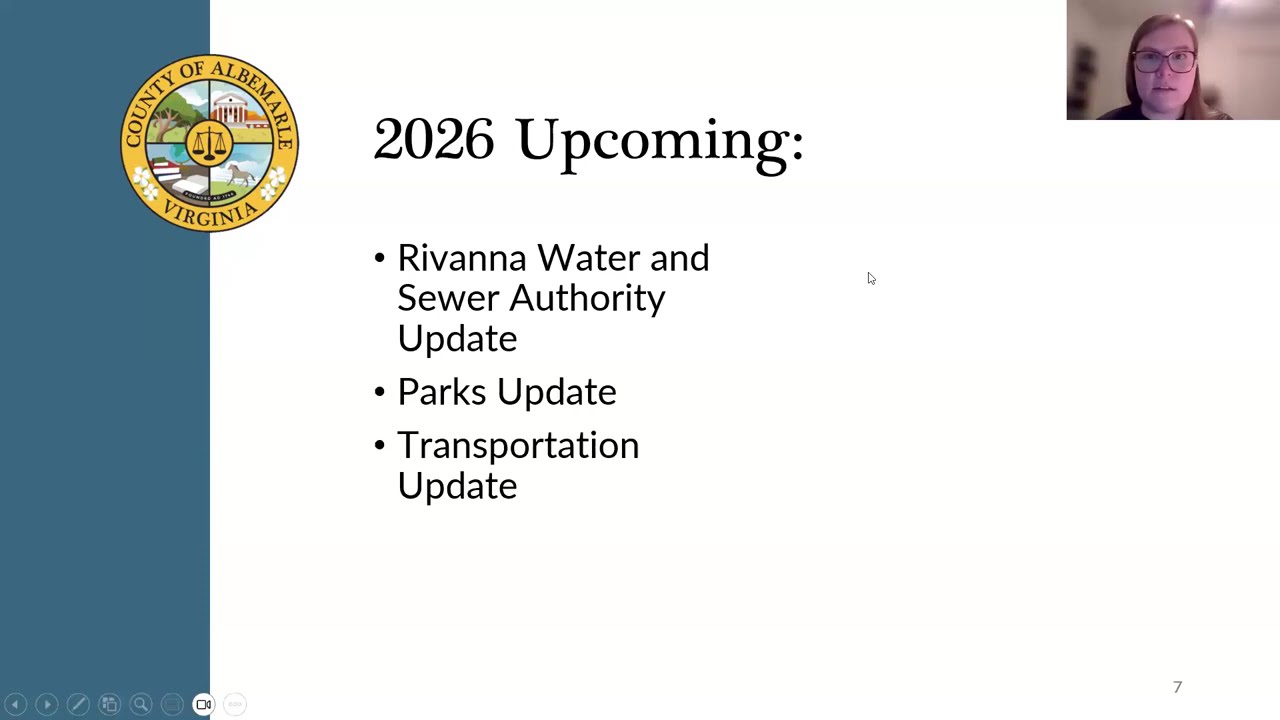 COUNTY OF ALBEMARLE
VIRGINIA

2026 Upcoming:

• Rivanna Water and Sewer Authority Update
• Parks Update
• Transportation Update

7